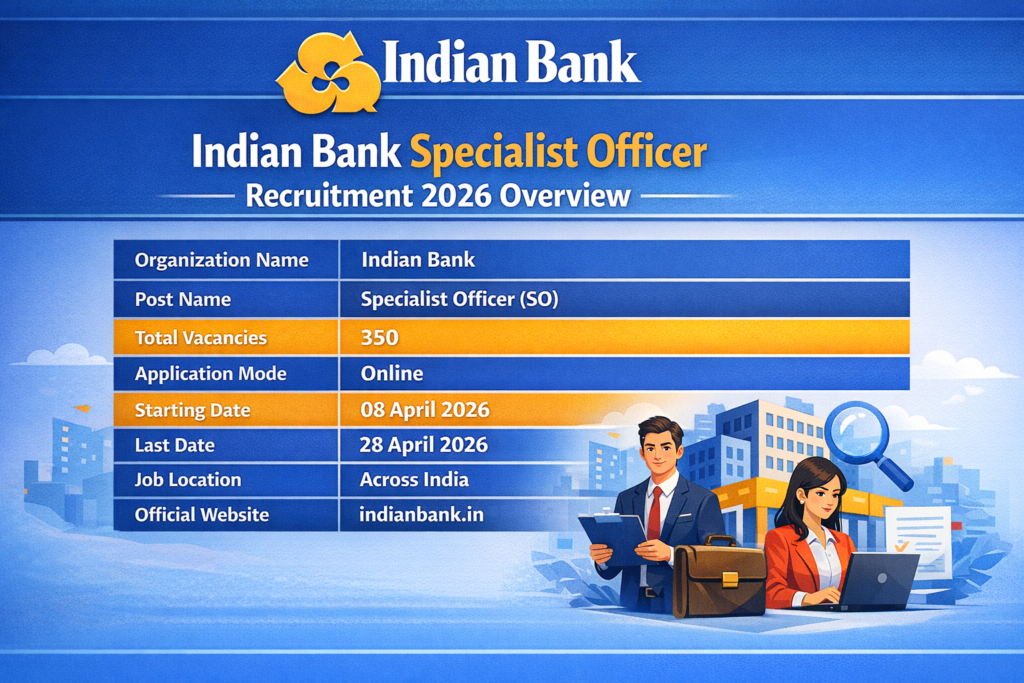 Indian Bank

Indian Bank Specialist Officer
Recruitment 2026 Overview

| Organization Name | Indian Bank |
|---|---|
| Post Name | Specialist Officer (SO) |
| Total Vacancies | 350 |
| Application Mode | Online |
| Starting Date | 08 April 2026 |
| Last Date | 28 April 2026 |
| Job Location | Across India |
| Official Website | indianbank.in |